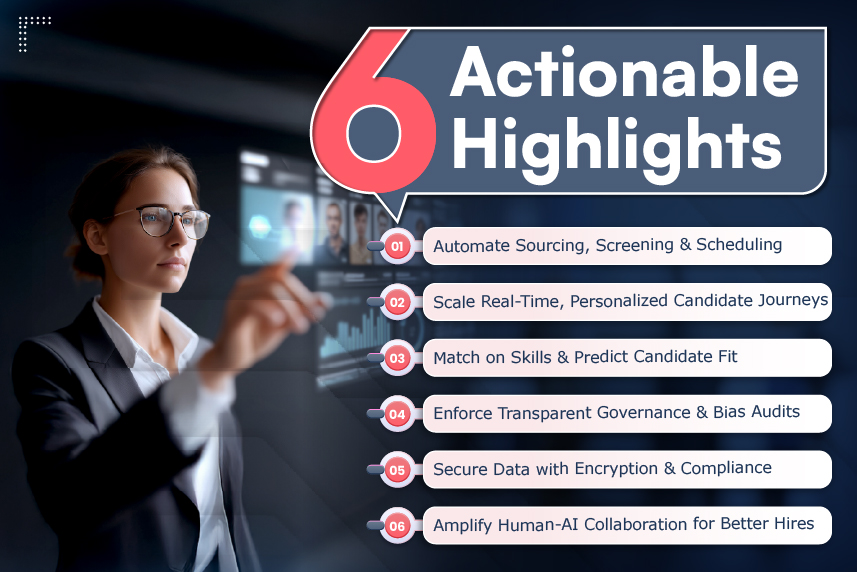 6 Actionable Highlights

01 Automate Sourcing, Screening & Scheduling

02 Scale Real-Time, Personalized Candidate Journeys

03 Match on Skills & Predict Candidate Fit

04 Enforce Transparent Governance & Bias Audits

05 Secure Data with Encryption & Compliance

06 Amplify Human-AI Collaboration for Better Hires